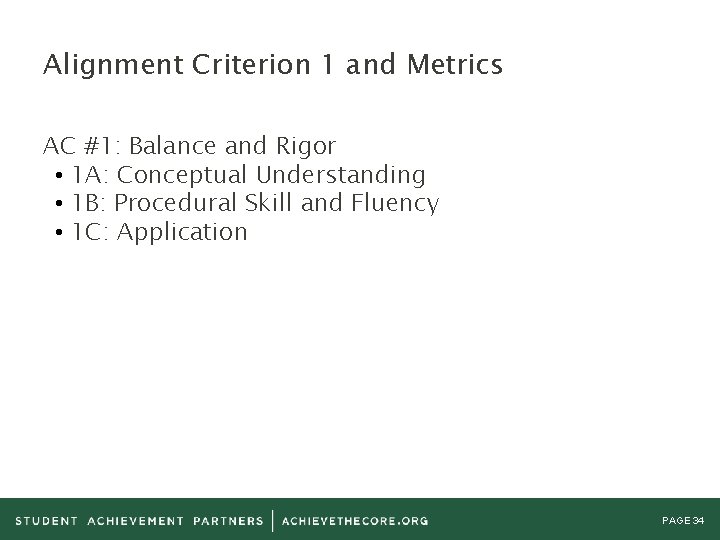 Alignment Criterion 1 and Metrics

AC #1: Balance and Rigor
• 1A: Conceptual Understanding
• 1B: Procedural Skill and Fluency
• 1C: Application

STUDENT ACHIEVEMENT PARTNERS | ACHIEVETHECORE.ORG

PAGE 34